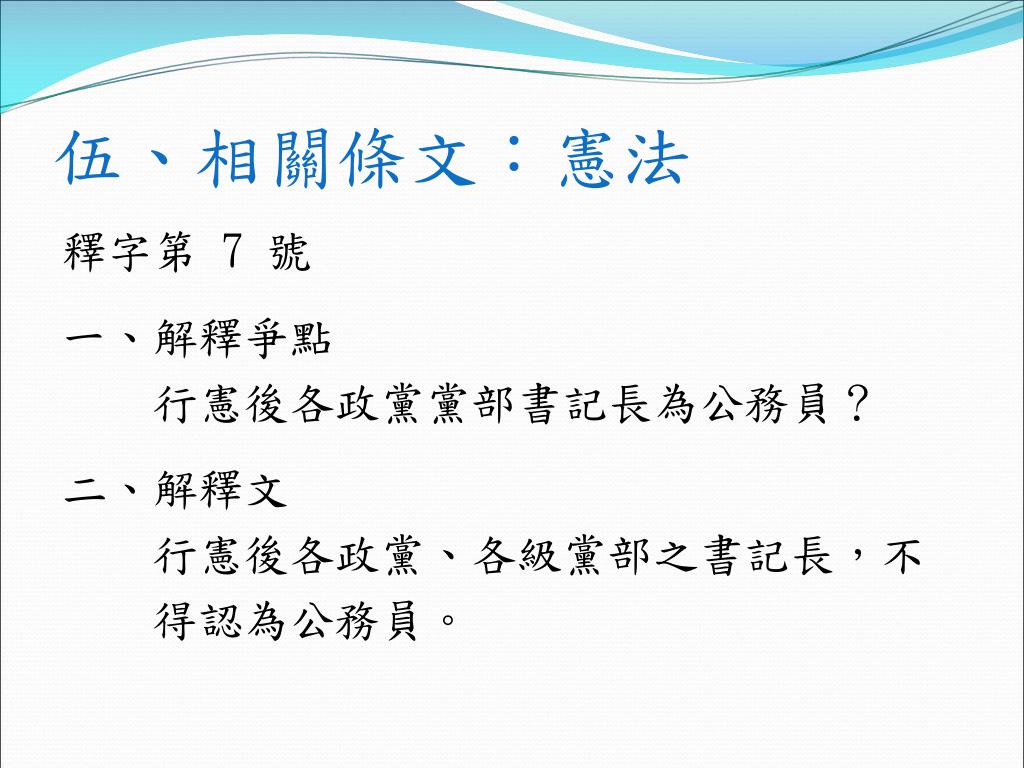 伍、相關條文：憲法

釋字第 7 號

一、解釋爭點

行憲後各政黨黨部書記長為公務員？

二、解釋文

行憲後各政黨、各級黨部之書記長，不得認為公務員。